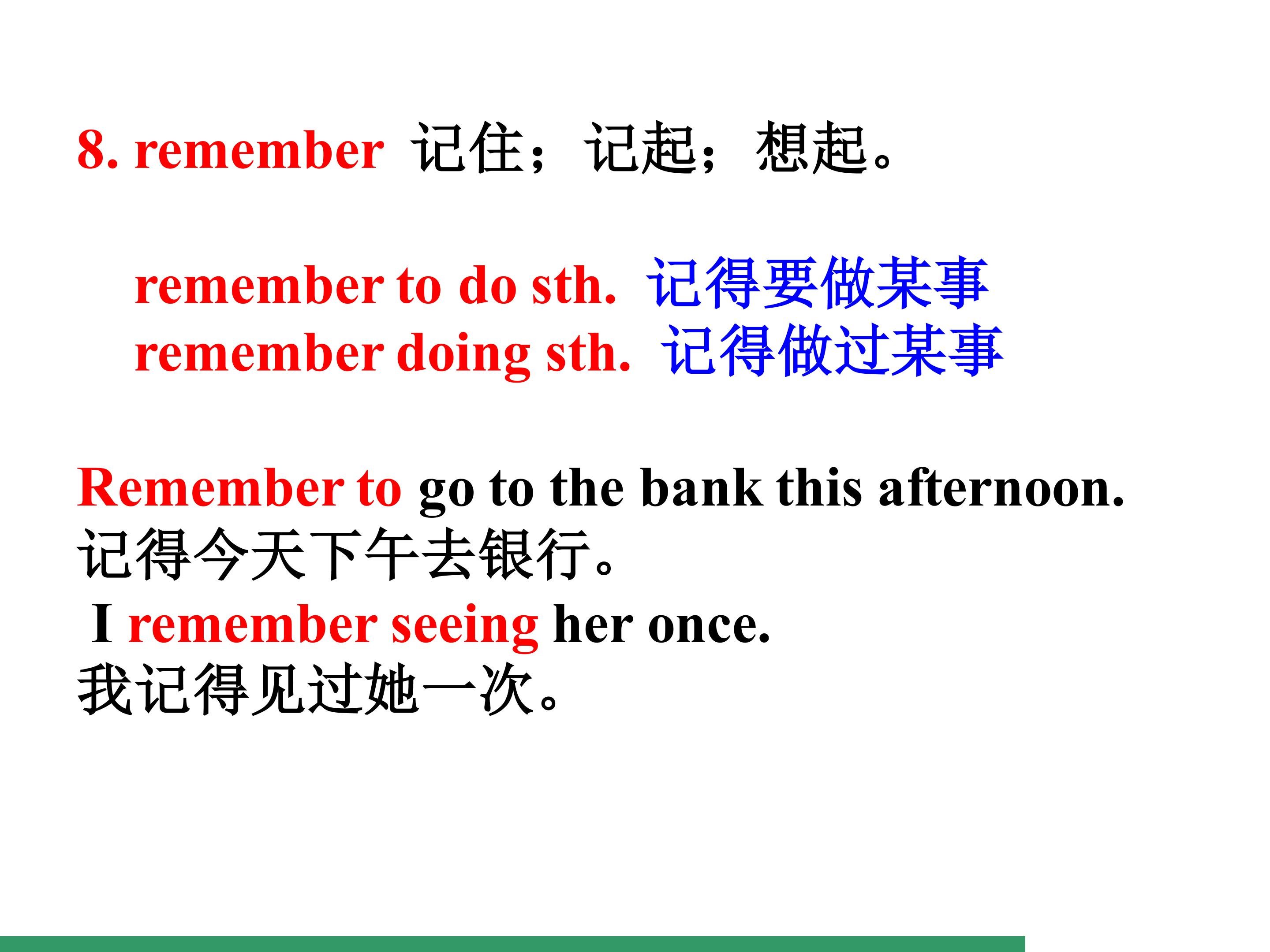 8. remember 记住；记起；想起。

remember to do sth. 记得要做某事
remember doing sth. 记得做过某事

Remember to go to the bank this afternoon.
记得今天下午去银行。
I remember seeing her once.
我记得见过她一次。